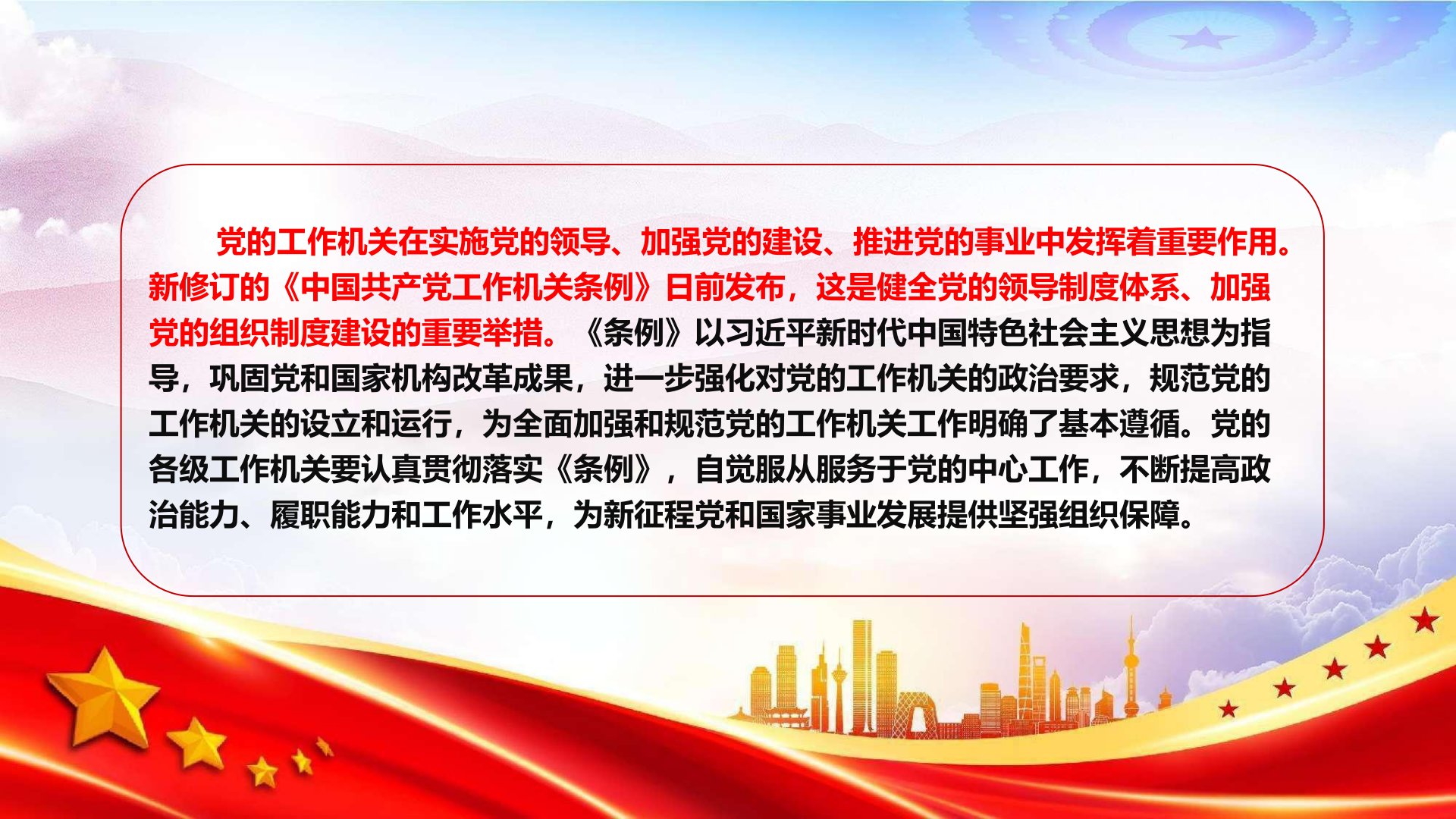 党的工作机关在实施党的领导、加强党的建设、推进党的事业中发挥着重要作用。新修订的《中国共产党工作机关条例》日前发布，这是健全党的领导制度体系、加强党的组织制度建设的重要举措。《条例》以习近平新时代中国特色社会主义思想为指导，巩固党和国家机构改革成果，进一步强化对党的工作机关的政治要求，规范党的工作机关的设立和运行，为全面加强和规范党的工作机关工作明确了基本遵循。党的各级工作机关要认真贯彻落实《条例》，自觉服从服务于党的中心工作，不断提高政治能力、履职能力和工作水平，为新征程党和国家事业发展提供坚强组织保障。